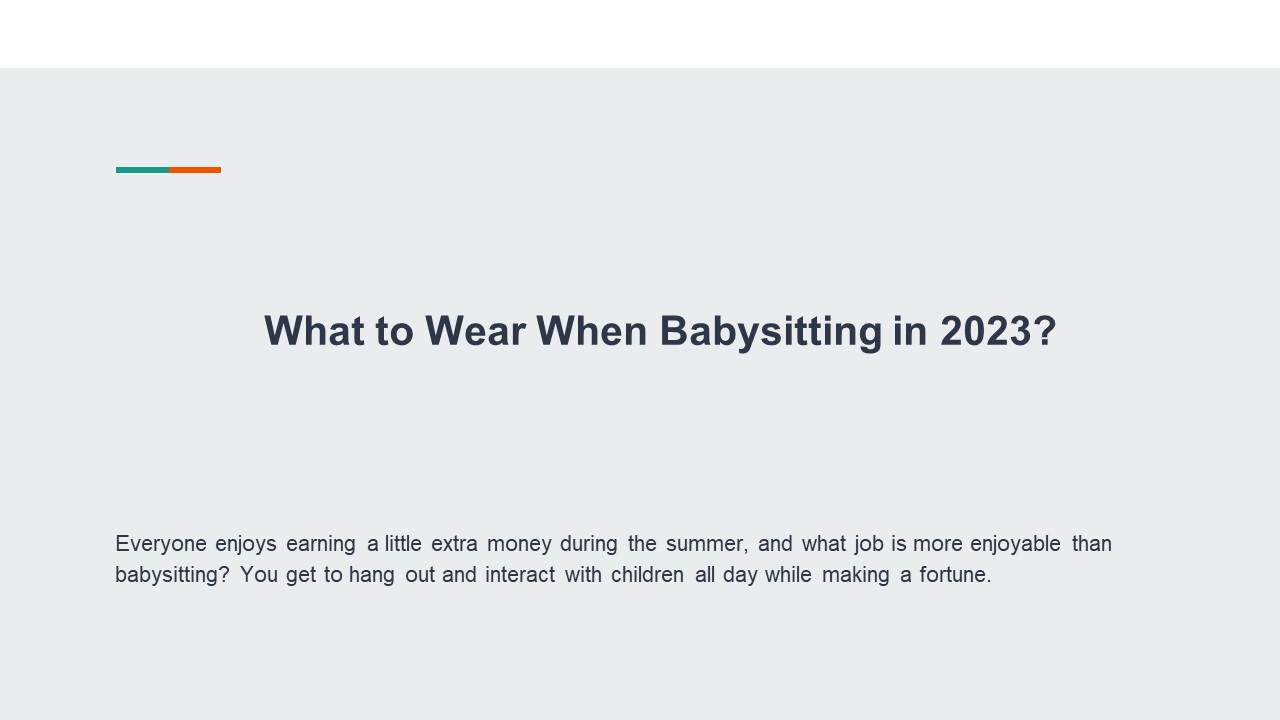 What to Wear When Babysitting in 2023?

Everyone enjoys earning a little extra money during the summer, and what job is more enjoyable than babysitting? You get to hang out and interact with children all day while making a fortune.